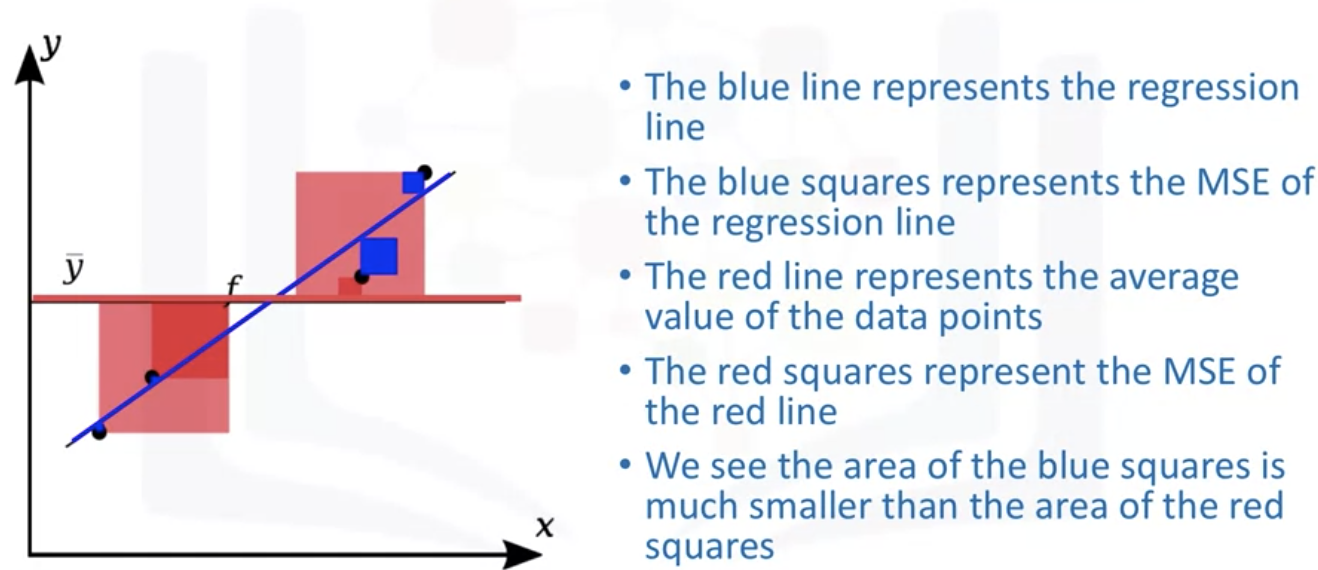 $y$

$\bar{y}$

$f$

$x$

• The blue line represents the regression line

• The blue squares represents the MSE of the regression line

• The red line represents the average value of the data points

• The red squares represent the MSE of the red line

• We see the area of the blue squares is much smaller than the area of the red squares